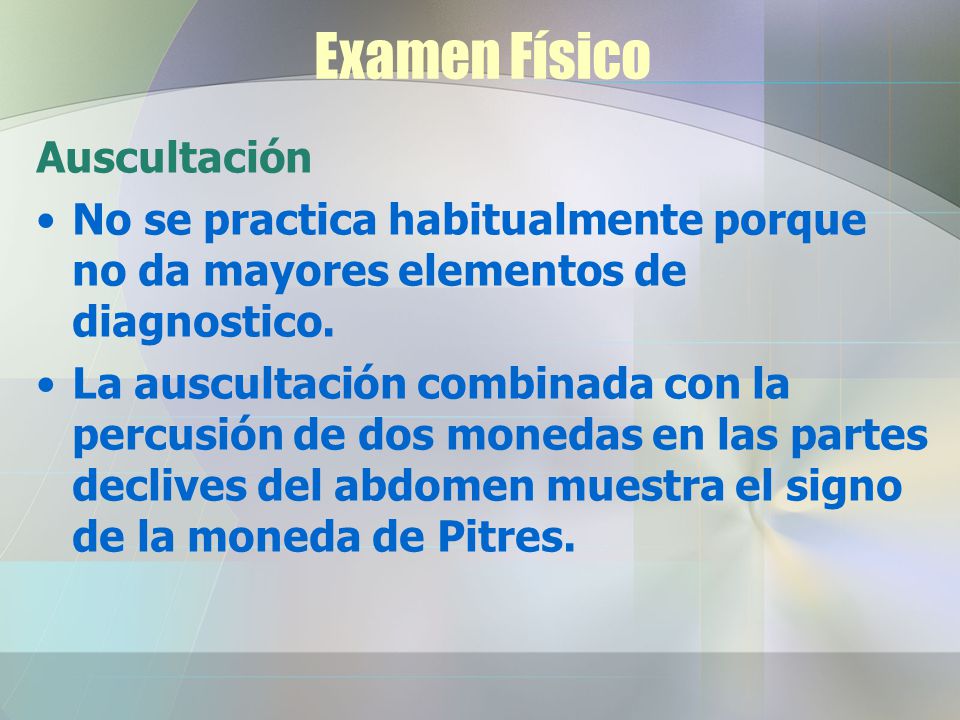 Examen Físico

Auscultación

• No se practica habitualmente porque no da mayores elementos de diagnostico.

• La auscultación combinada con la percusión de dos monedas en las partes declives del abdomen muestra el signo de la moneda de Pitres.